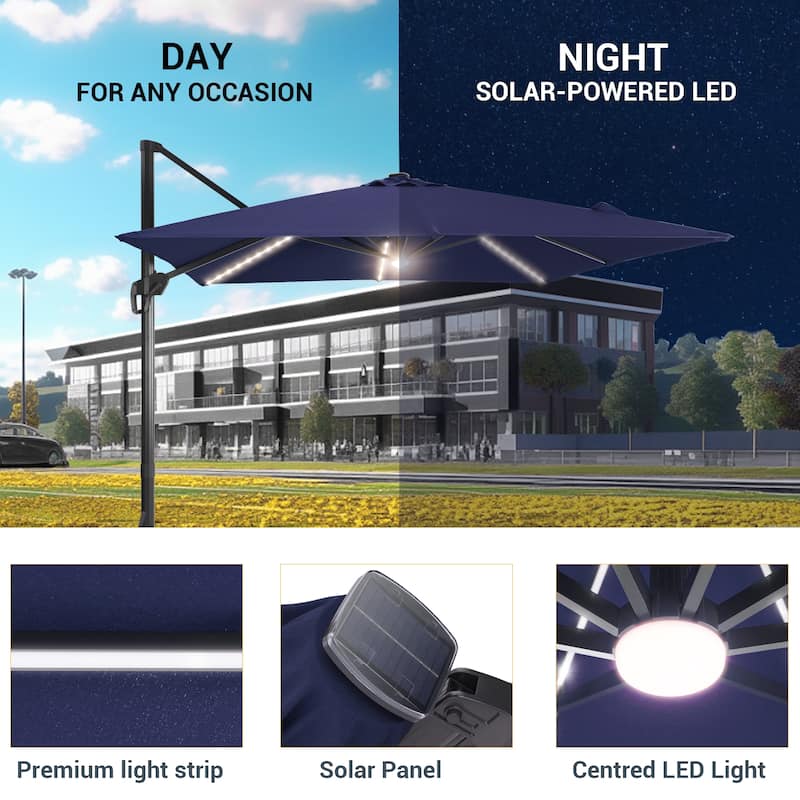 DAY
FOR ANY OCCASION

NIGHT
SOLAR-POWERED LED

Premium light strip

Solar Panel

Centred LED Light